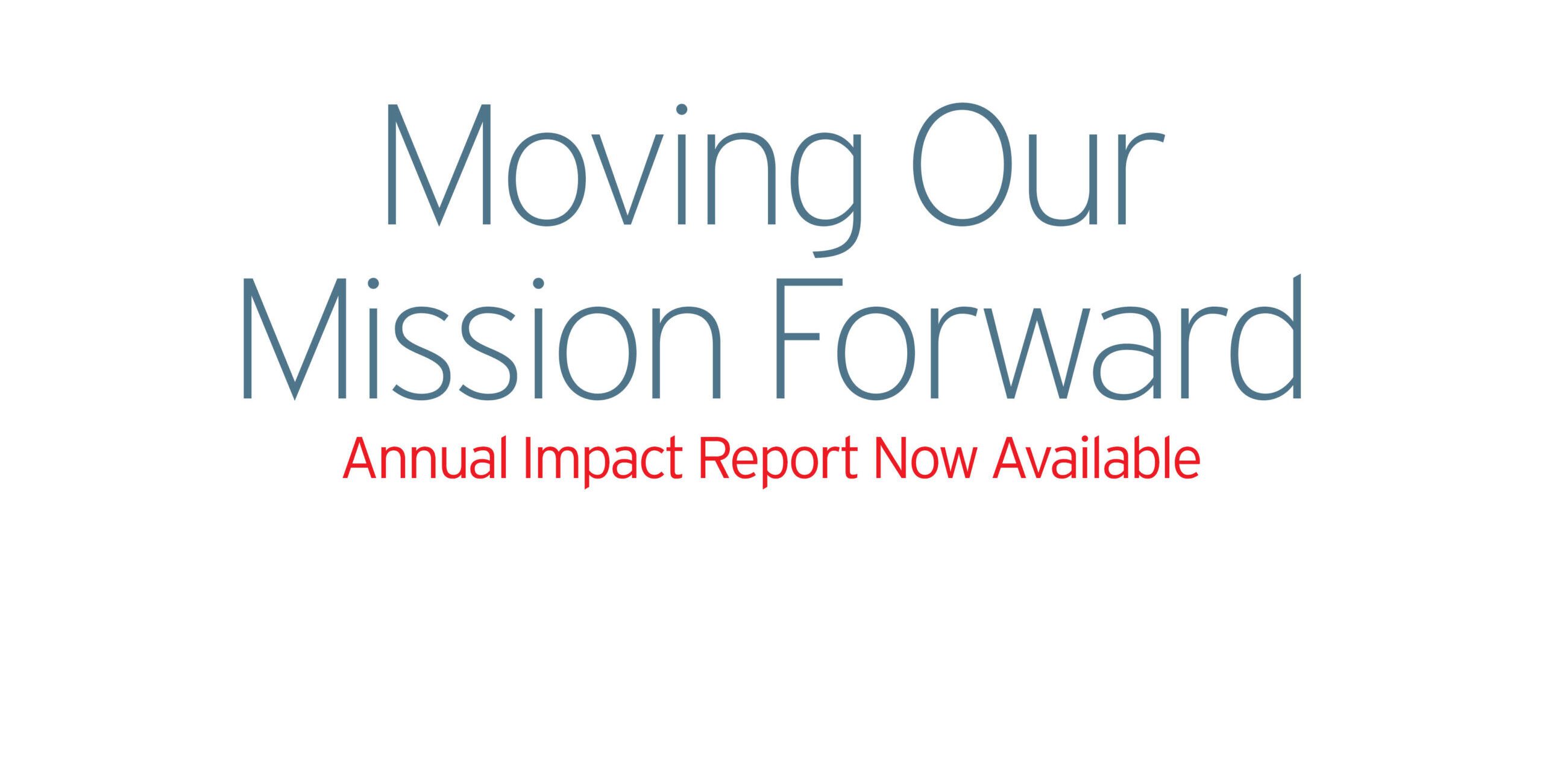 Moving Our Mission Forward

Annual Impact Report Now Available